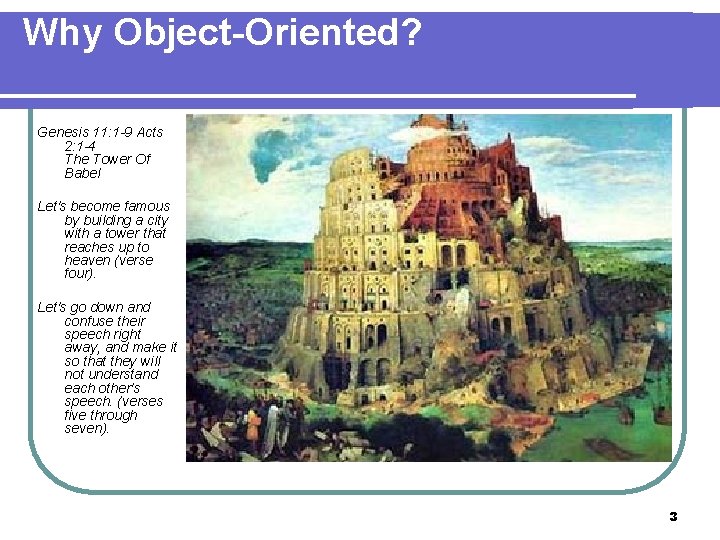 Why Object-Oriented?

Genesis 11:1-9 Acts 2:1-4 The Tower Of Babel

Let's become famous by building a city with a tower that reaches up to heaven (verse four).

Let's go down and confuse their speech right away, and make it so that they will not understand each other's speech. (verses five through seven).

3